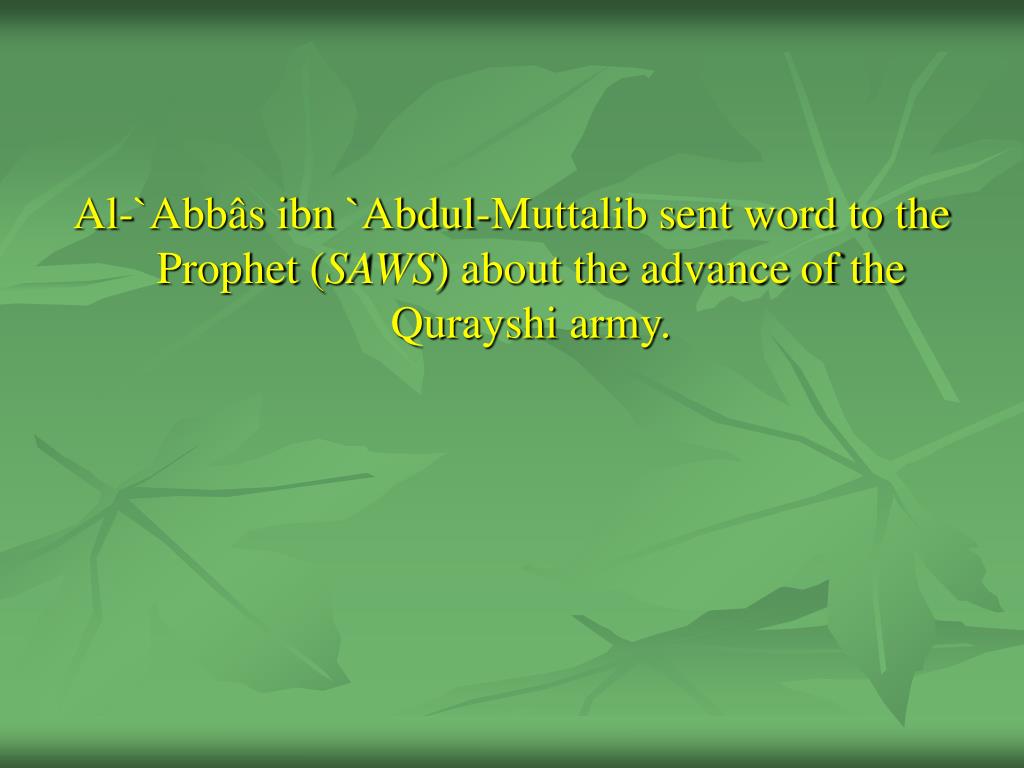 Al-`Abbâs ibn `Abdul-Muttalib sent word to the Prophet (SAWS) about the advance of the Qurayshi army.